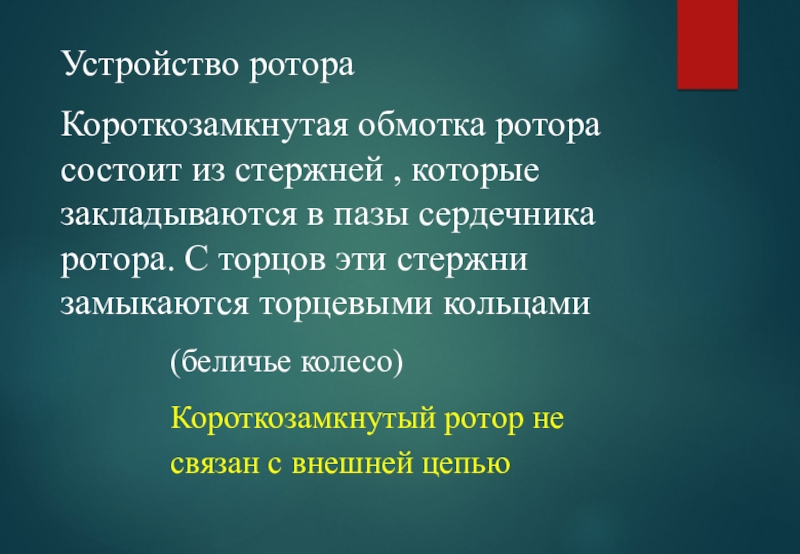 Устройство ротора

Короткозамкнутая обмотка ротора состоит из стержней , которые закладываются в пазы сердечника ротора. С торцов эти стержни замыкаются торцевыми кольцами

(беличье колесо)

Короткозамкнутый ротор не связан с внешней цепью